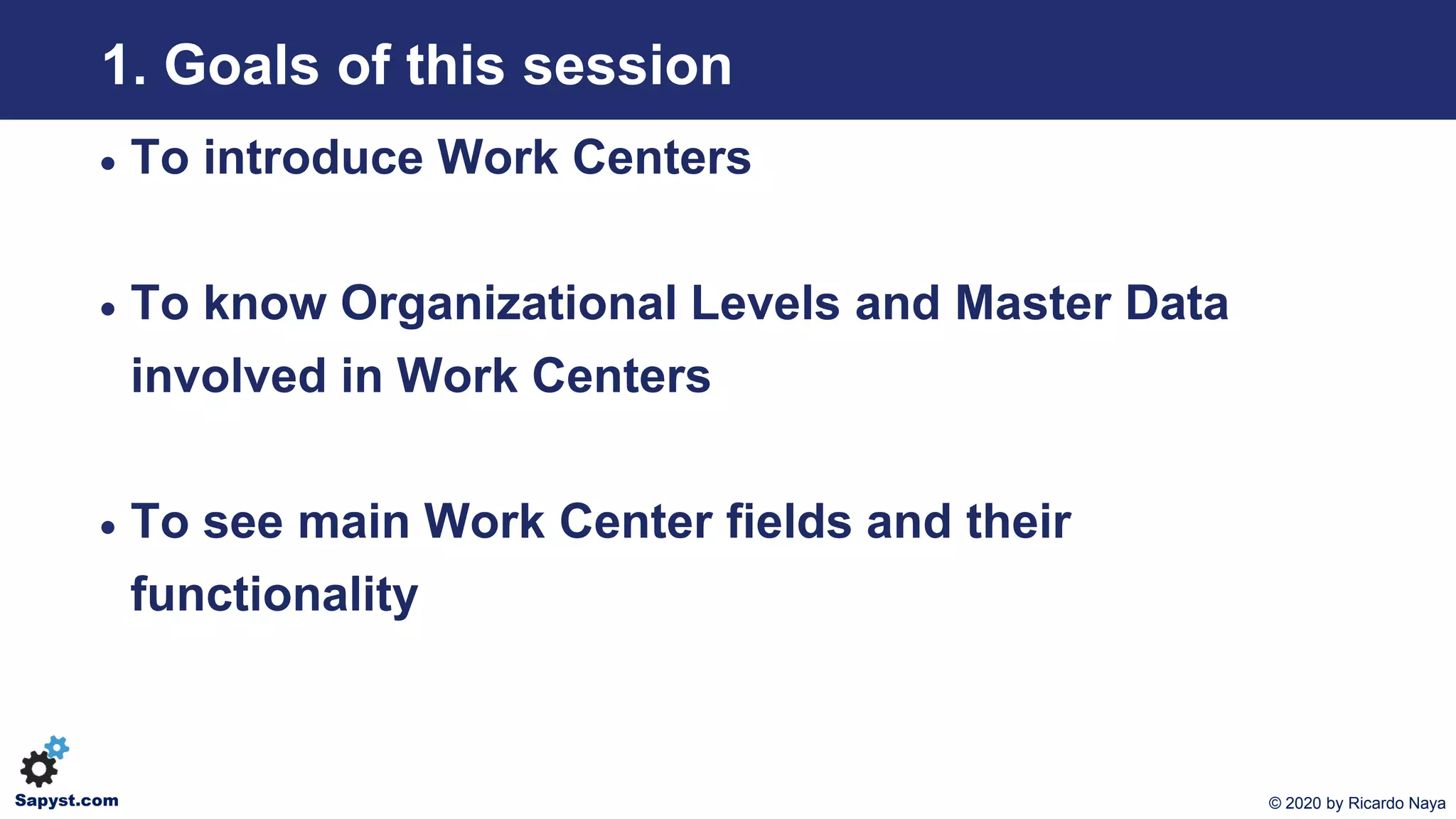 1. Goals of this session

• To introduce Work Centers

• To know Organizational Levels and Master Data involved in Work Centers

• To see main Work Center fields and their functionality

Sapyst.com

© 2020 by Ricardo Naya